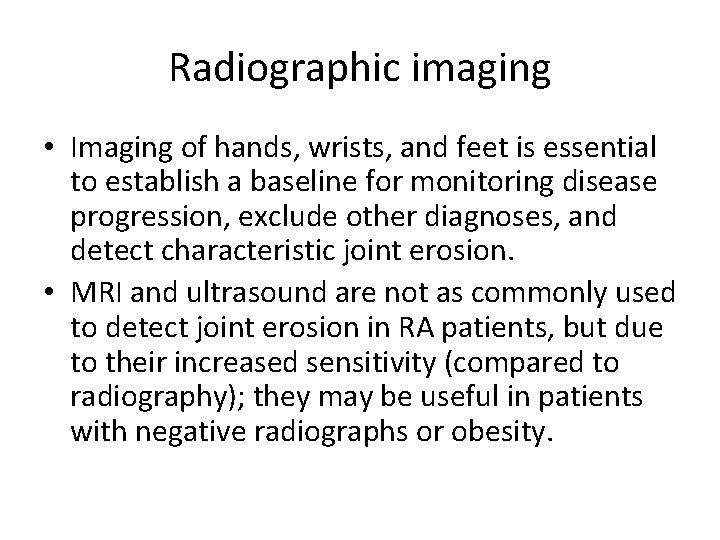 Radiographic imaging

• Imaging of hands, wrists, and feet is essential to establish a baseline for monitoring disease progression, exclude other diagnoses, and detect characteristic joint erosion.
• MRI and ultrasound are not as commonly used to detect joint erosion in RA patients, but due to their increased sensitivity (compared to radiography); they may be useful in patients with negative radiographs or obesity.